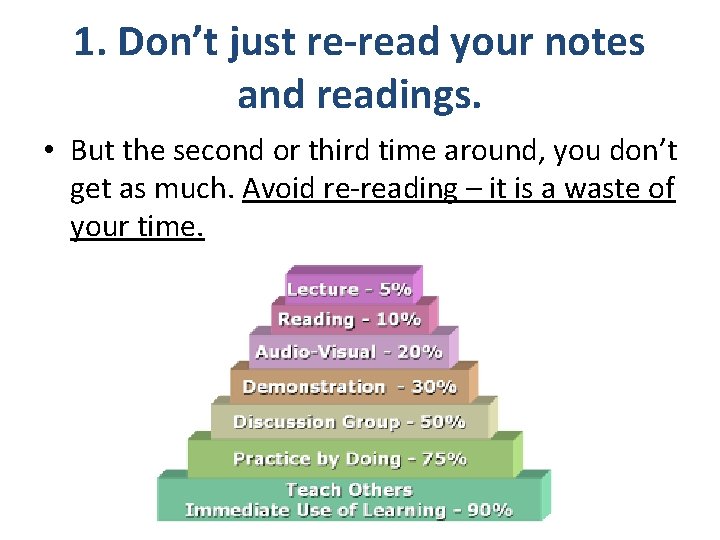 1. Don’t just re-read your notes and readings.

• But the second or third time around, you don’t get as much. Avoid re-reading – it is a waste of your time.

Lecture - 5%
Reading - 10%
Audio-Visual - 20%
Demonstration - 30%
Discussion Group - 50%
Practice by Doing - 75%
Teach Others
Immediate Use of Learning - 90%